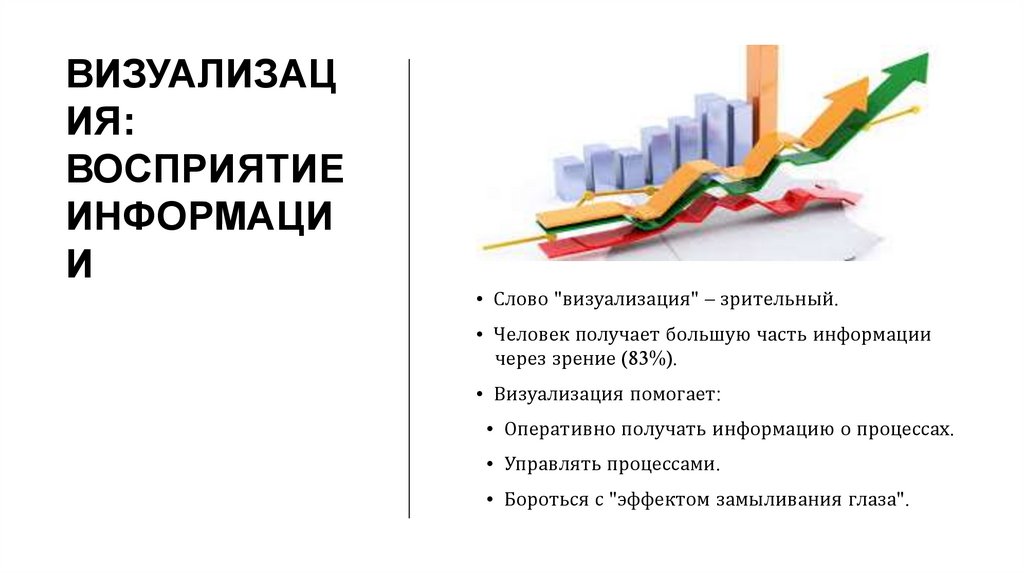 ВИЗУАЛИЗАЦИЯ: ВОСПРИЯТИЕ ИНФОРМАЦИИ

• Слово "визуализация" – зрительный.

• Человек получает большую часть информации через зрение (83%).

• Визуализация помогает:

• Оперативно получать информацию о процессах.

• Управлять процессами.

• Бороться с "эффектом замыливания глаза".